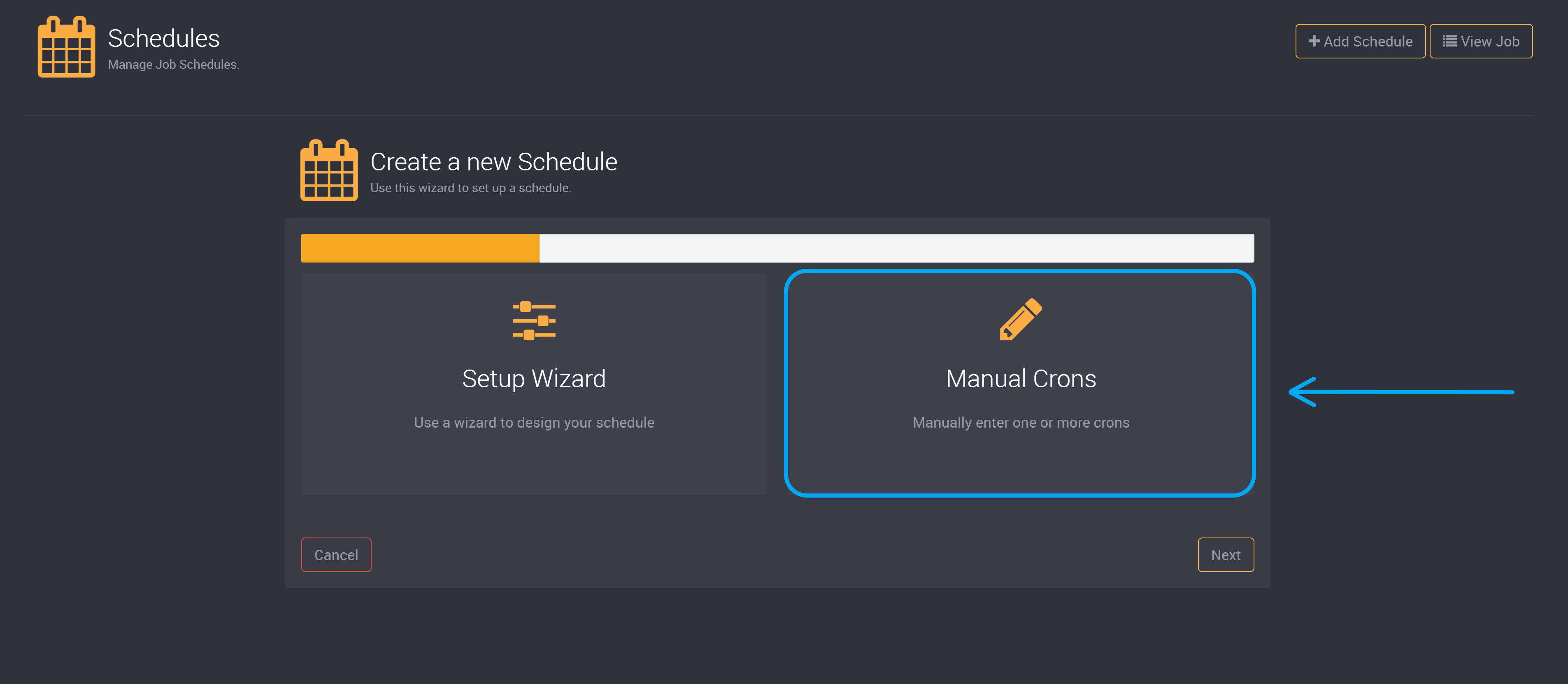 Schedules
Manage Job Schedules.

Add Schedule
View Job

Create a new Schedule
Use this wizard to set up a schedule.

Setup Wizard
Use a wizard to design your schedule

Manual Crons
Manually enter one or more crons

Cancel
Next